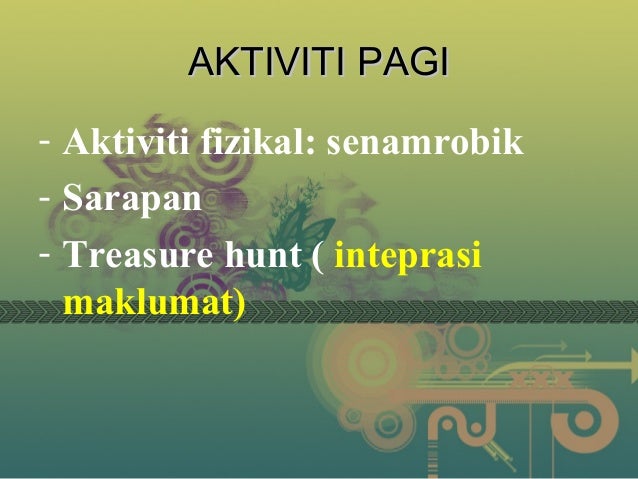 AKTIVITI PAGI

- Aktiviti fizikal: senamrobik
- Sarapan
- Treasure hunt ( inteprasi maklumat)